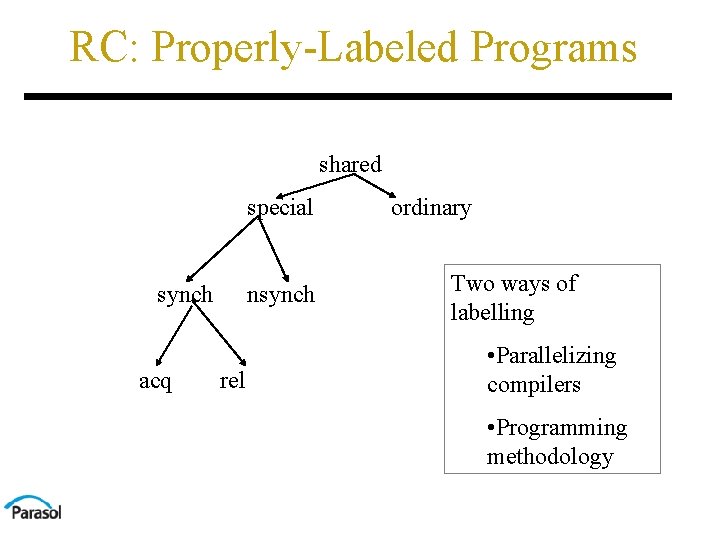 RC: Properly-Labeled Programs

shared

special

ordinary

synch

nsynch

acq

rel

Two ways of labelling

•Parallelizing compilers

•Programming methodology

Parasol